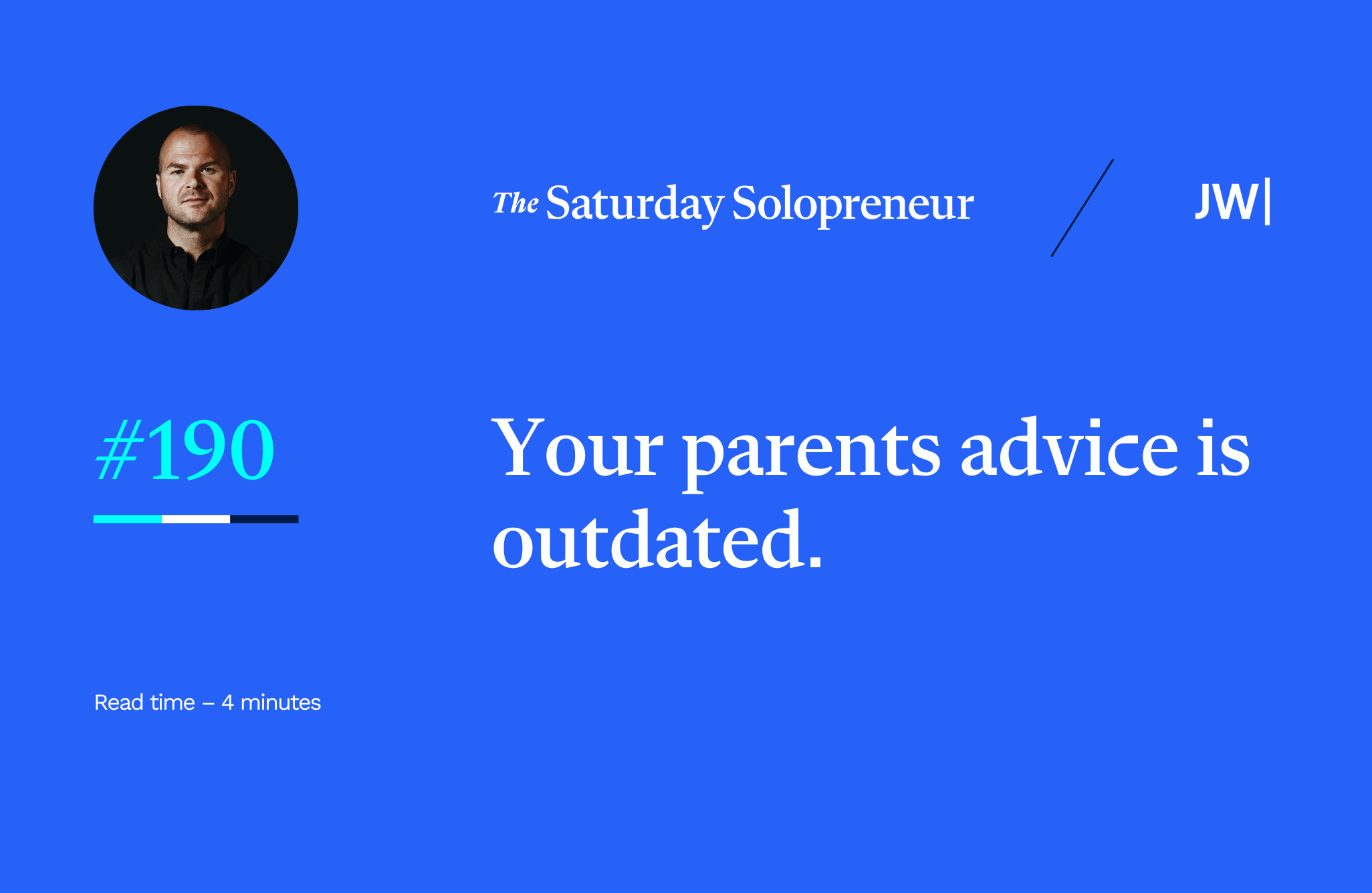 The Saturday Solopreneur

JW|

#190

Your parents advice is outdated.

Read time – 4 minutes